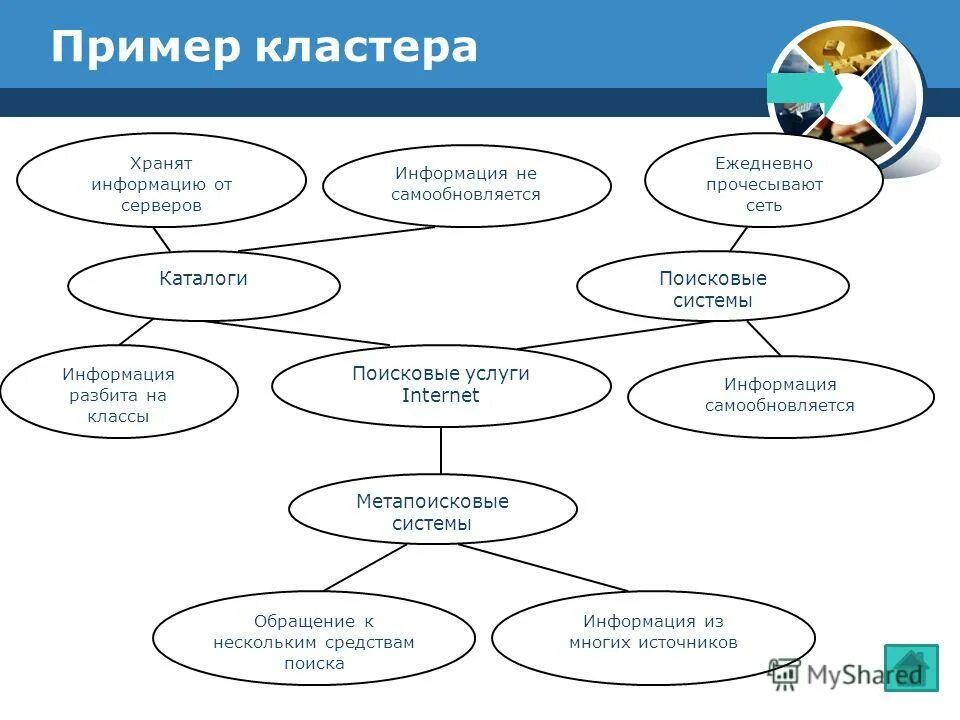 Пример кластера

Хранят информацию от серверов

Информация не самообновляется

Ежедневно прочесывают сеть

Каталоги

Поисковые системы

Информация разбита на классы

Поисковые услуги Internet

Информация самообновляется

Метапоисковые системы

Обращение к нескольким средствам поиска

Информация из многих источников

MyShared